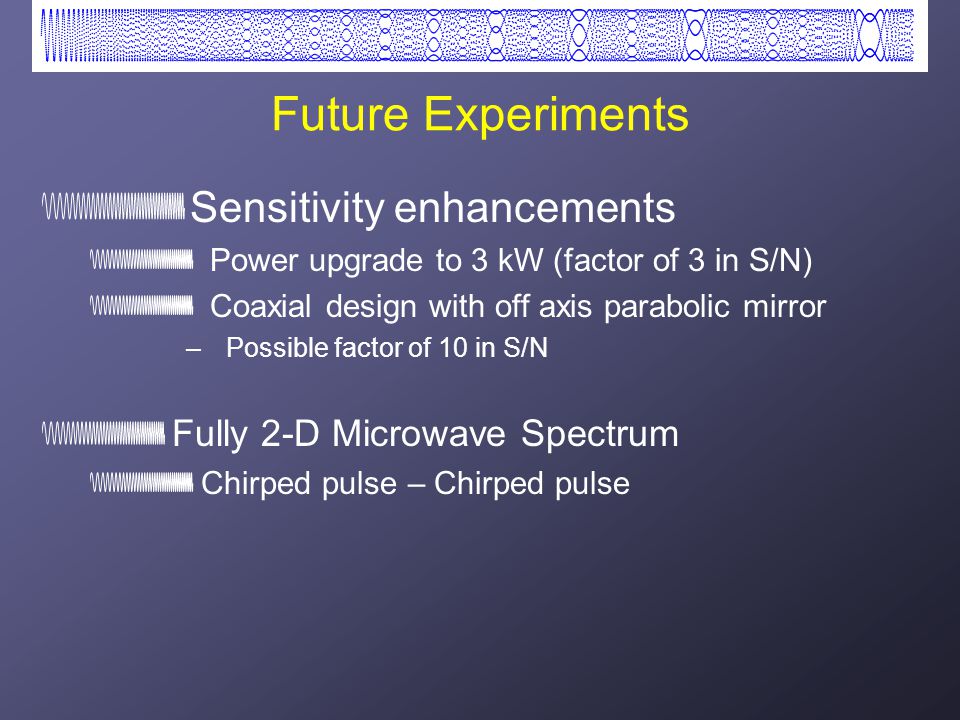 Future Experiments

Sensitivity enhancements

Power upgrade to 3 kW (factor of 3 in S/N)

Coaxial design with off axis parabolic mirror

– Possible factor of 10 in S/N

Fully 2-D Microwave Spectrum

Chirped pulse – Chirped pulse